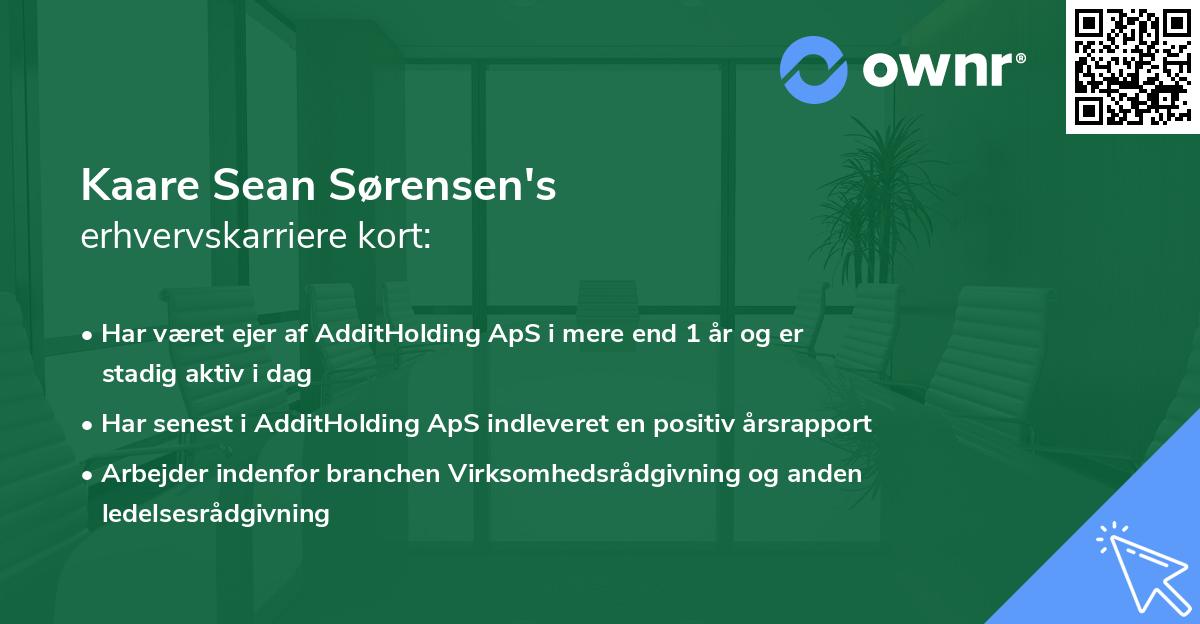 ownr®

Kaare Sean Sørensen's
erhvervskarriere kort:

• Har været ejer af AdditHolding ApS i mere end 1 år og er stadig aktiv i dag
• Har senest i AdditHolding ApS indleveret en positiv årsrapport
• Arbejder indenfor branchen Virksomhedsrådgivning og anden ledelsesrådgivning